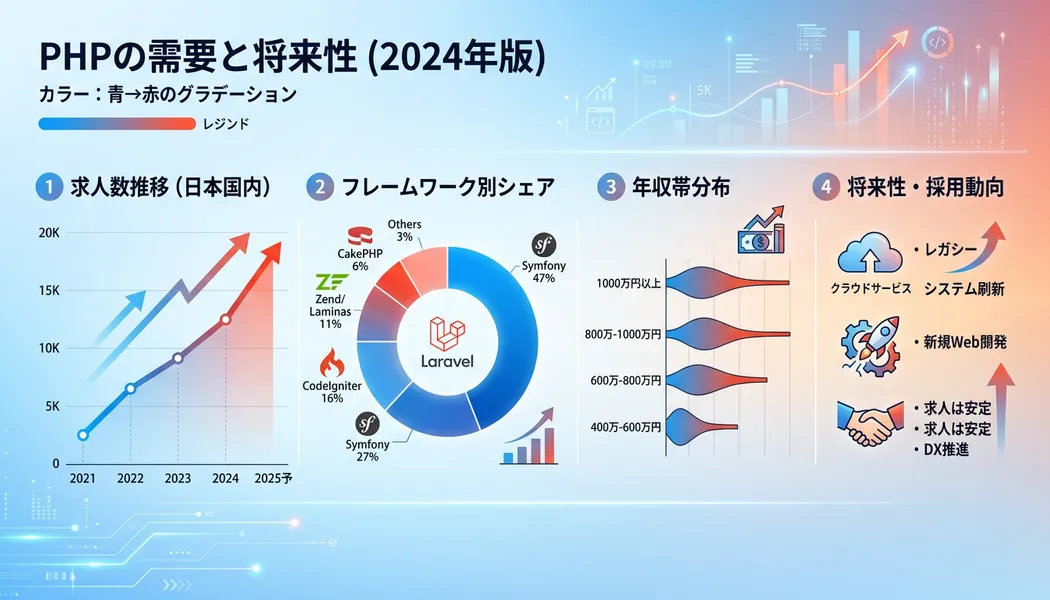 PHPの需要と将来性 (2024年版)
カラー：青→赤のグラデーション
レジンド

5K

1 求人数推移 (日本国内)

20K
15K
10K
5K
0
2021
2022
2023
2024
2025予

2 フレームワーク別シェア

Others 3%
CakePHP 6%
Zend/ Laminas 11%
CodeIgniter 16%
Symfony 27%
Symfony 47%
Laravel

3 年収帯分布

1000万円以上
800万-1000万円
600万-800万円
400万-600万円

4 将来性・採用動向

クラウドサービス
・レガシー システム刷新
・新規Web開発
・求人は安定
・求人は安定
・DX推進